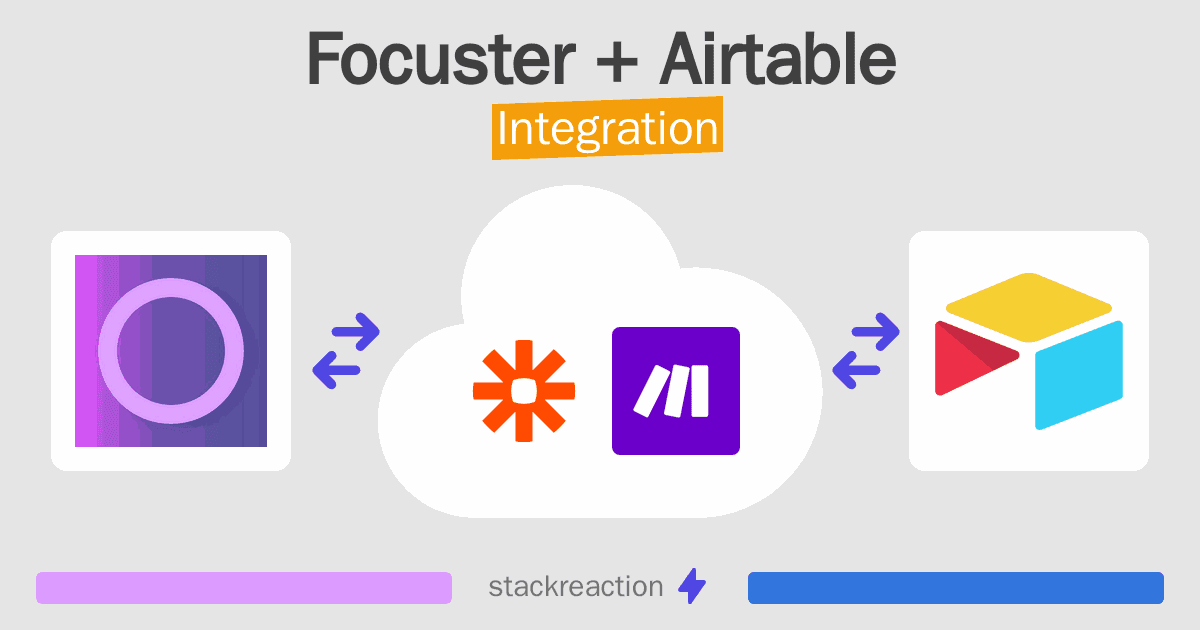 Focuster + Airtable

Integration

stackreaction